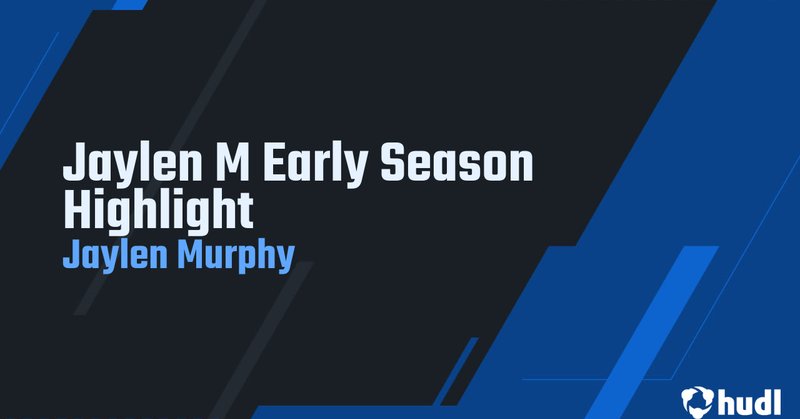 Jaylen M Early Season Highlight
Jaylen Murphy

hudl